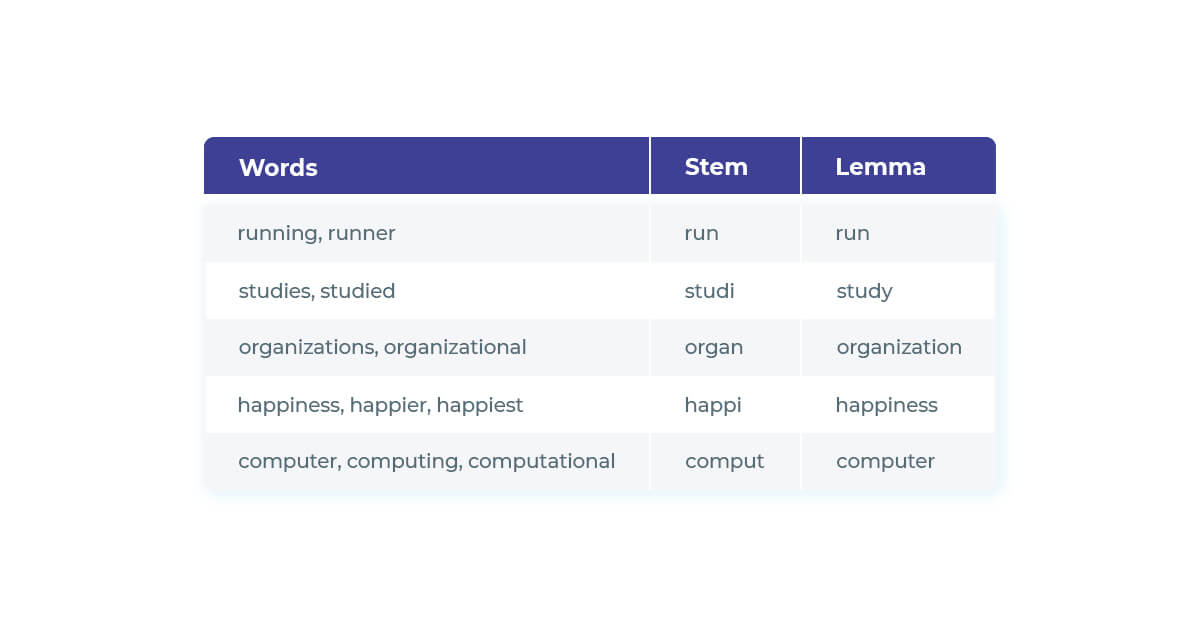 | Words | Stem | Lemma |
|---|---|---|
| running, runner | run | run |
| studies, studied | studi | study |
| organizations, organizational | organ | organization |
| happiness, happier, happiest | happi | happiness |
| computer, computing, computational | comput | computer |